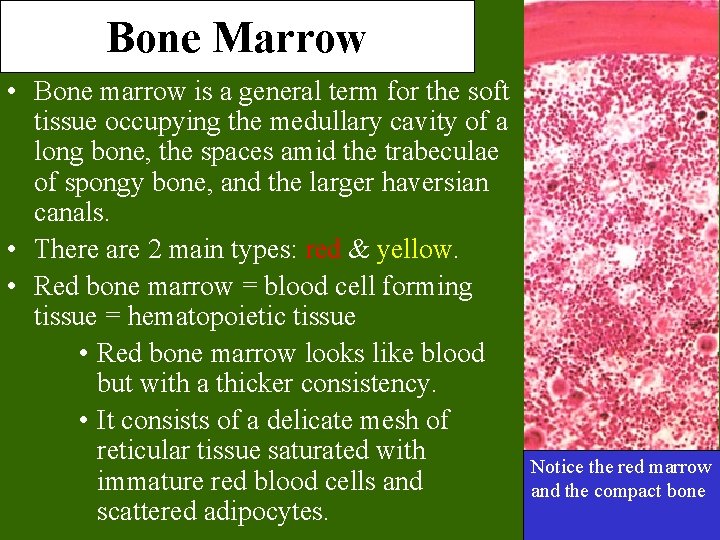 Bone Marrow

• Bone marrow is a general term for the soft tissue occupying the medullary cavity of a long bone, the spaces amid the trabeculae of spongy bone, and the larger haversian canals.

• There are 2 main types: red & yellow.

• Red bone marrow = blood cell forming tissue = hematopoietic tissue

• Red bone marrow looks like blood but with a thicker consistency.

• It consists of a delicate mesh of reticular tissue saturated with immature red blood cells and scattered adipocytes.

Notice the red marrow and the compact bone